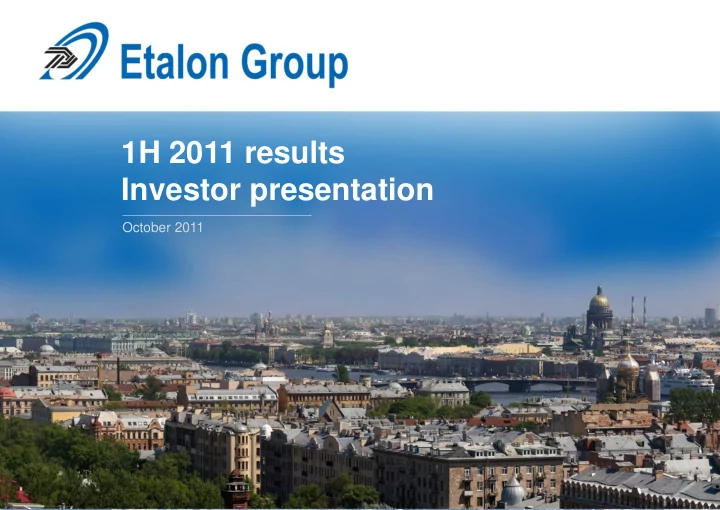 Etalon Group

1H 2011 results
Investor presentation

October 2011